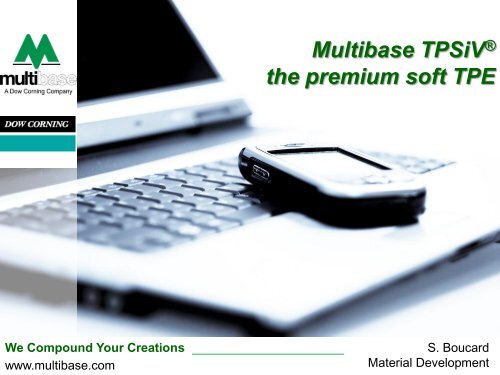 multibase
A Dow Corning Company

DOW CORNING

Multibase TPSiV®
the premium soft TPE

We Compound Your Creations
www.multibase.com

S. Boucard
Material Development